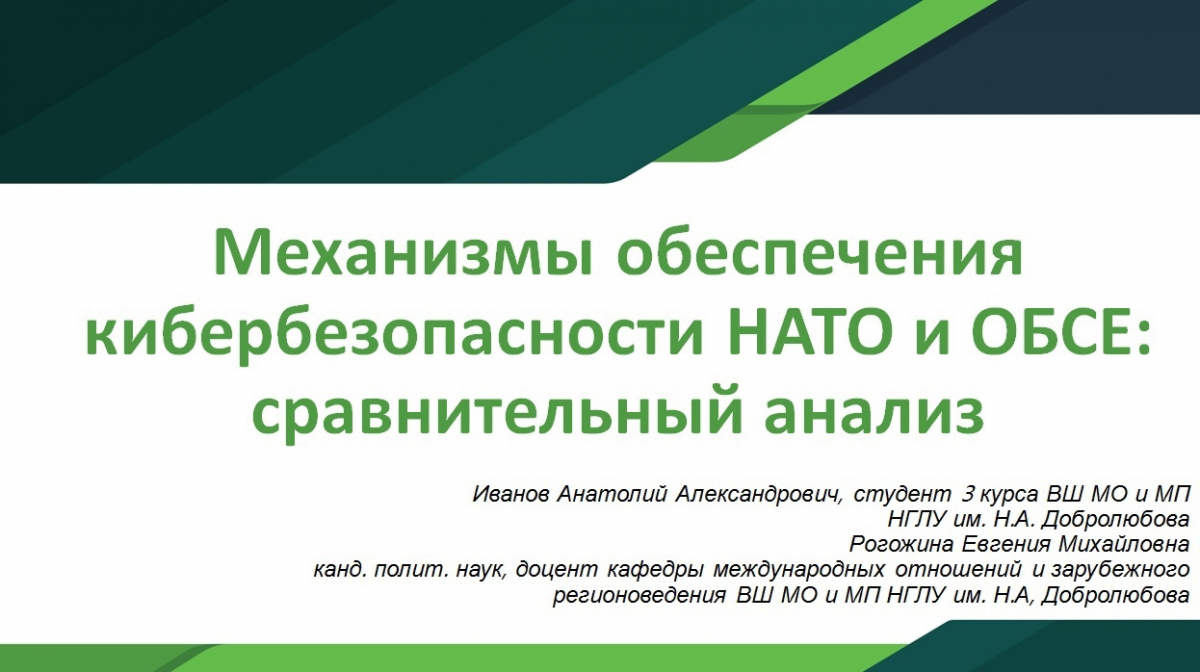 Механизмы обеспечения кибербезопасности НАТО и ОБСЕ: сравнительный анализ

Иванов Анатолий Александрович, студент 3 курса ВШ МО и МП НГЛУ им. Н.А. Добролюбова
Рогожина Евгения Михайловна
канд. полит. наук, доцент кафедры международных отношений и зарубежного регионоведения ВШ МО и МП НГЛУ им. Н.А, Добролюбова